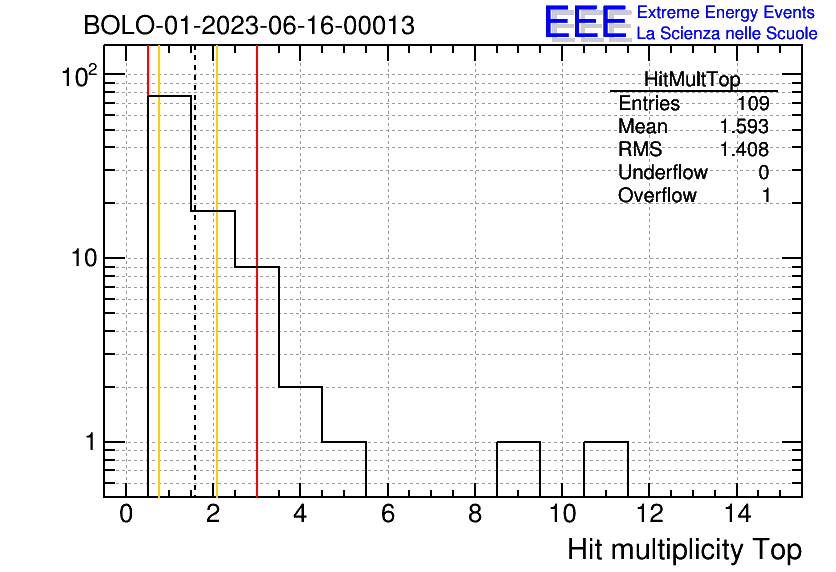 BOLO-01-2023-06-16-00013

EEE Extreme Energy Events
La Scienza nelle Scuole

| HitMultTop | |
|---|---|
| Entries | 109 |
| Mean | 1.593 |
| RMS | 1.408 |
| Underflow | 0 |
| Overflow | 1 |

$10^2$
10
1

0 2 4 6 8 10 12 14

Hit multiplicity Top